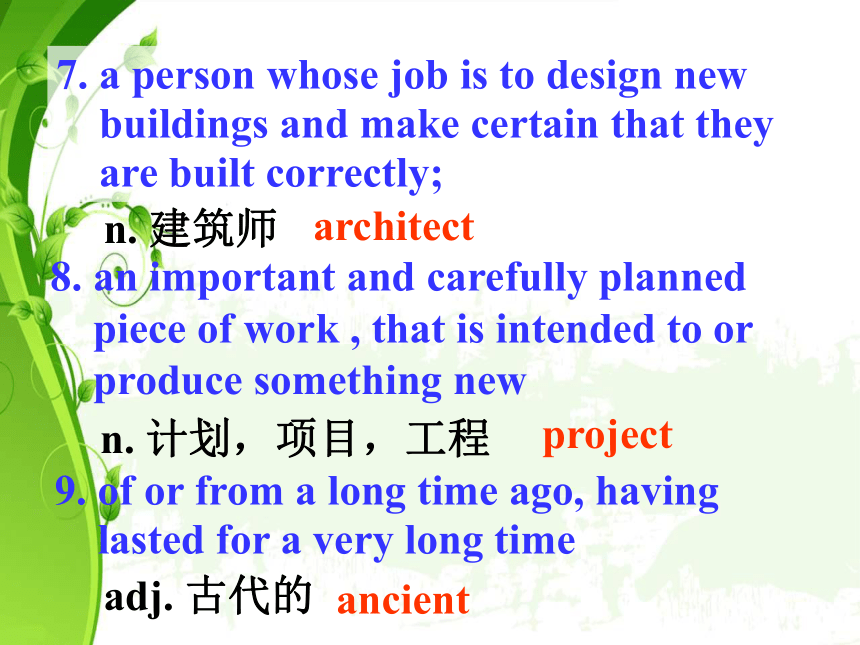 7. a person whose job is to design new buildings and make certain that they are built correctly;

n. 建筑师 architect

8. an important and carefully planned piece of work , that is intended to or produce something new

n. 计划，项目，工程 project

9. of or from a long time ago, having lasted for a very long time

adj. 古代的 ancient